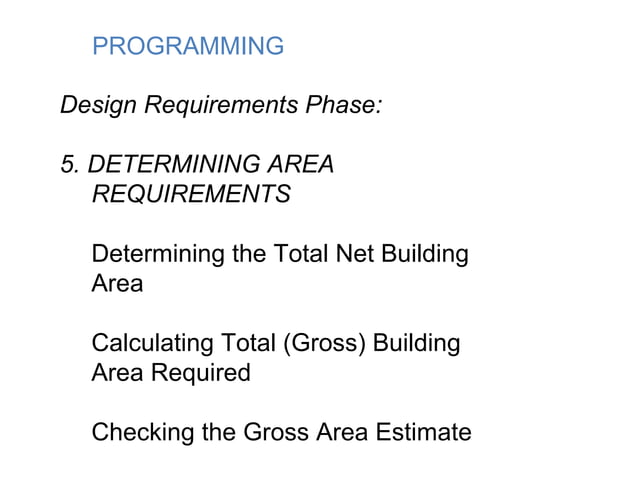 PROGRAMMING

Design Requirements Phase:

5. DETERMINING AREA REQUIREMENTS

Determining the Total Net Building Area

Calculating Total (Gross) Building Area Required

Checking the Gross Area Estimate